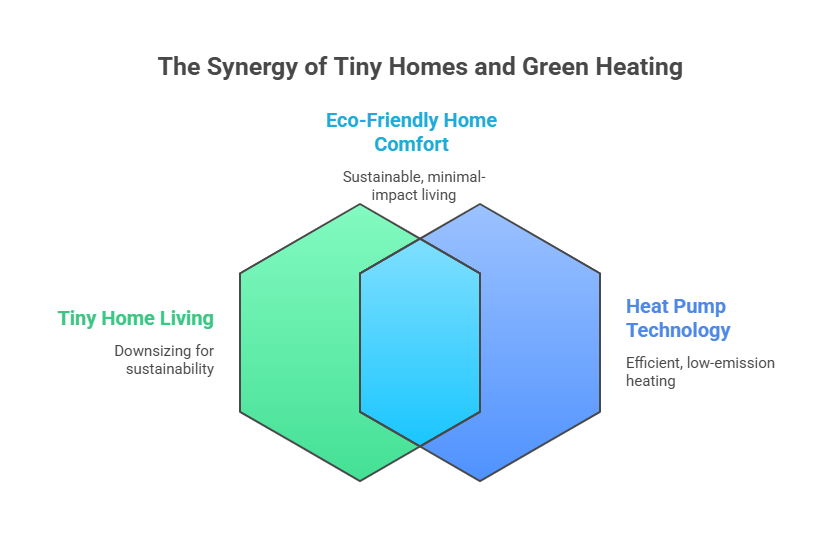 The Synergy of Tiny Homes and Green Heating

Eco-Friendly Home Comfort

Sustainable, minimal-impact living

Tiny Home Living

Downsizing for sustainability

Heat Pump Technology

Efficient, low-emission heating